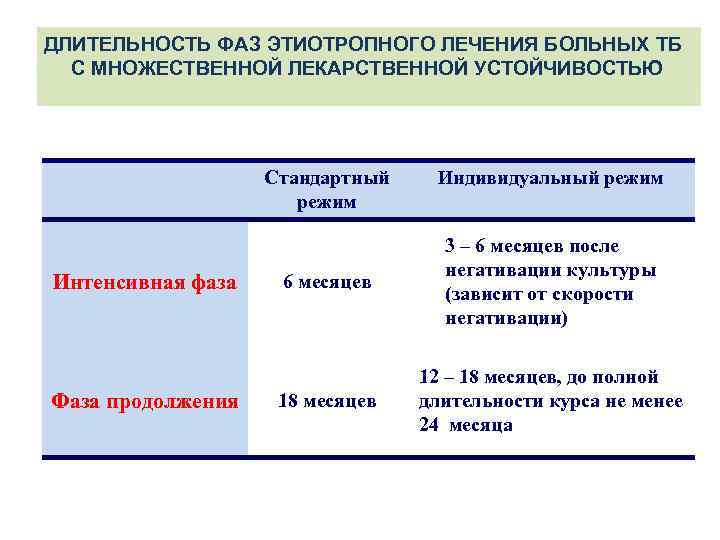 ДЛИТЕЛЬНОСТЬ ФАЗ ЭТИОТРОПНОГО ЛЕЧЕНИЯ БОЛЬНЫХ ТБ С МНОЖЕСТВЕННОЙ ЛЕКАРСТВЕННОЙ УСТОЙЧИВОСТЬЮ

| | Стандартный режим | Индивидуальный режим |
|---|---|---|
| Интенсивная фаза | 6 месяцев | 3 – 6 месяцев после негативации культуры (зависит от скорости негативации) |
| Фаза продолжения | 18 месяцев | 12 – 18 месяцев, до полной длительности курса не менее 24 месяца |